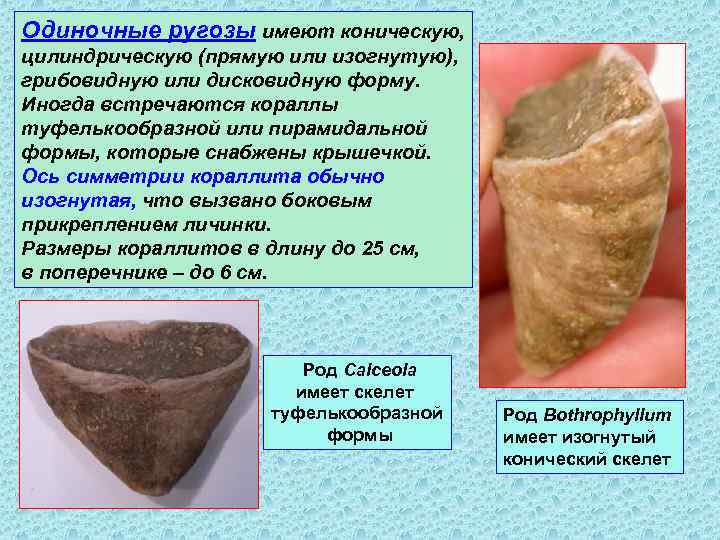 Одиночные ругозы имеют коническую, цилиндрическую (прямую или изогнутую), грибовидную или дисковидную форму. Иногда встречаются кораллы туфелькообразной или пирамидальной формы, которые снабжены крышечкой. Ось симметрии кораллита обычно изогнутая, что вызвано боковым прикреплением личинки. Размеры кораллитов в длину до 25 см, в поперечнике – до 6 см.

Род Calceola имеет скелет туфелькообразной формы

Род Bothrophyllum имеет изогнутый конический скелет